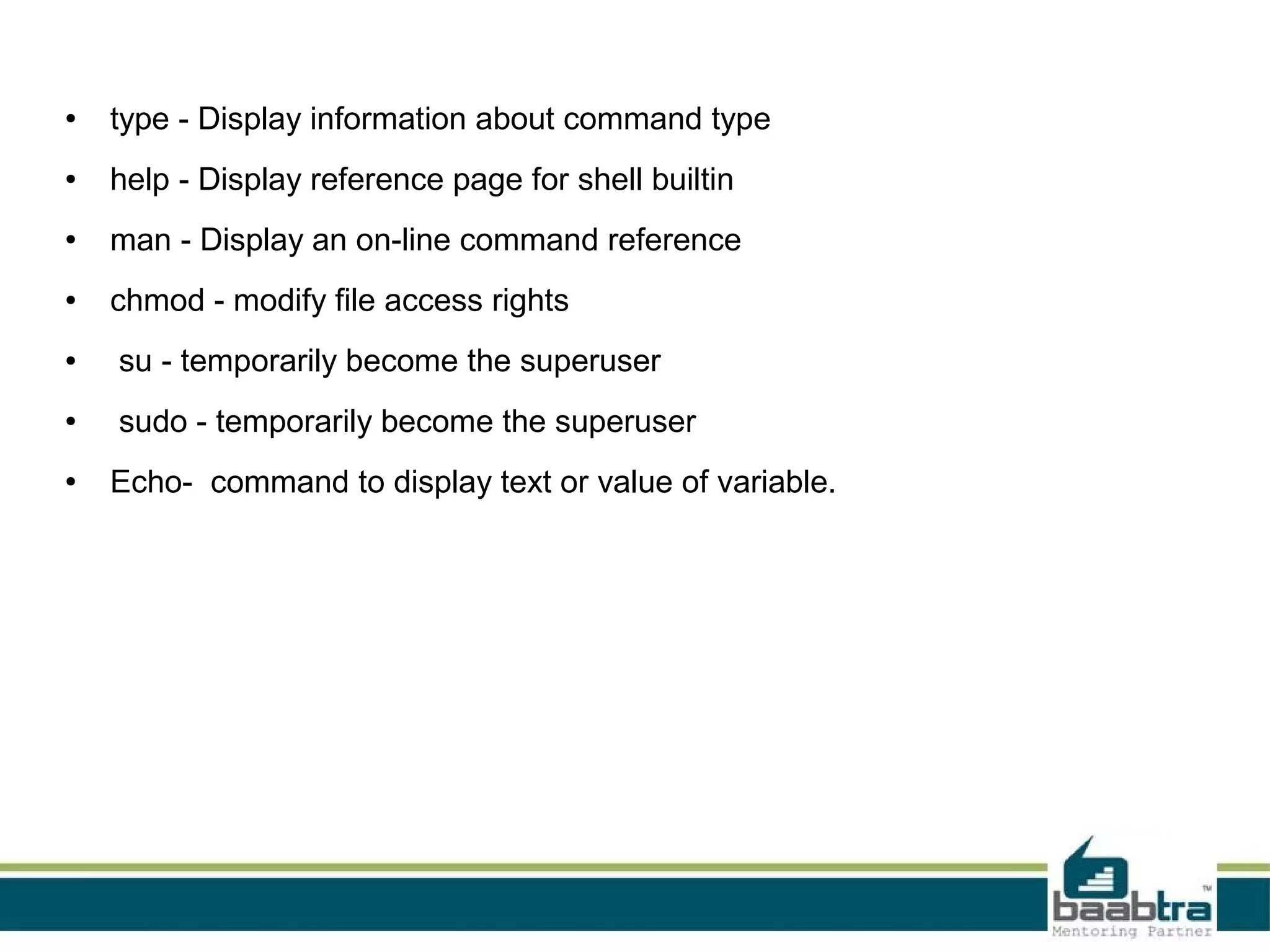 • type - Display information about command type
• help - Display reference page for shell builtin
• man - Display an on-line command reference
• chmod - modify file access rights
• su - temporarily become the superuser
• sudo - temporarily become the superuser
• Echo- command to display text or value of variable.

baabtra™
Mentoring Partner